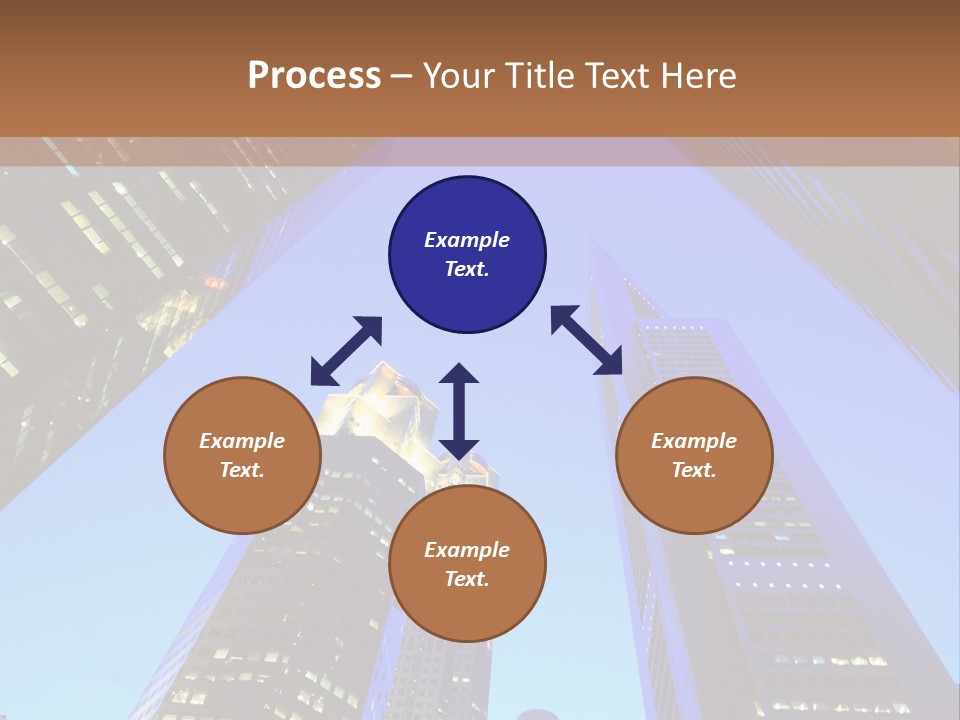 Process – Your Title Text Here

Example Text.

Example Text.

Example Text.

Example Text.